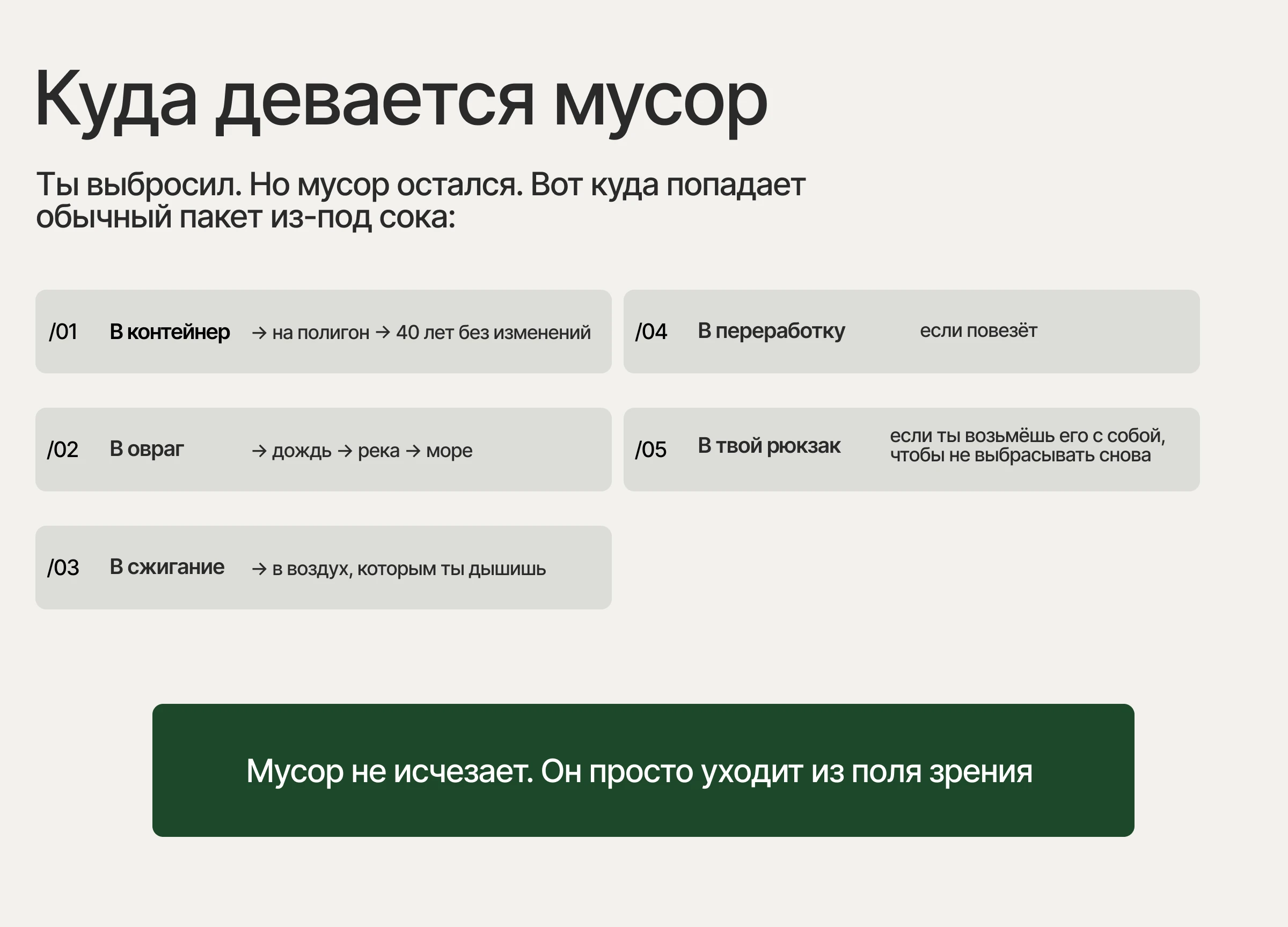 Куда девается мусор

Ты выбросил. Но мусор остался. Вот куда попадает обычный пакет из-под сока:

/01 В контейнер → на полигон → 40 лет без изменений

/02 В овраг → дождь → река → море

/03 В сжигание → в воздух, которым ты дышишь

/04 В переработку если повезёт

/05 В твой рюкзак если ты возьмёшь его с собой, чтобы не выбрасывать снова

Мусор не исчезает. Он просто уходит из поля зрения